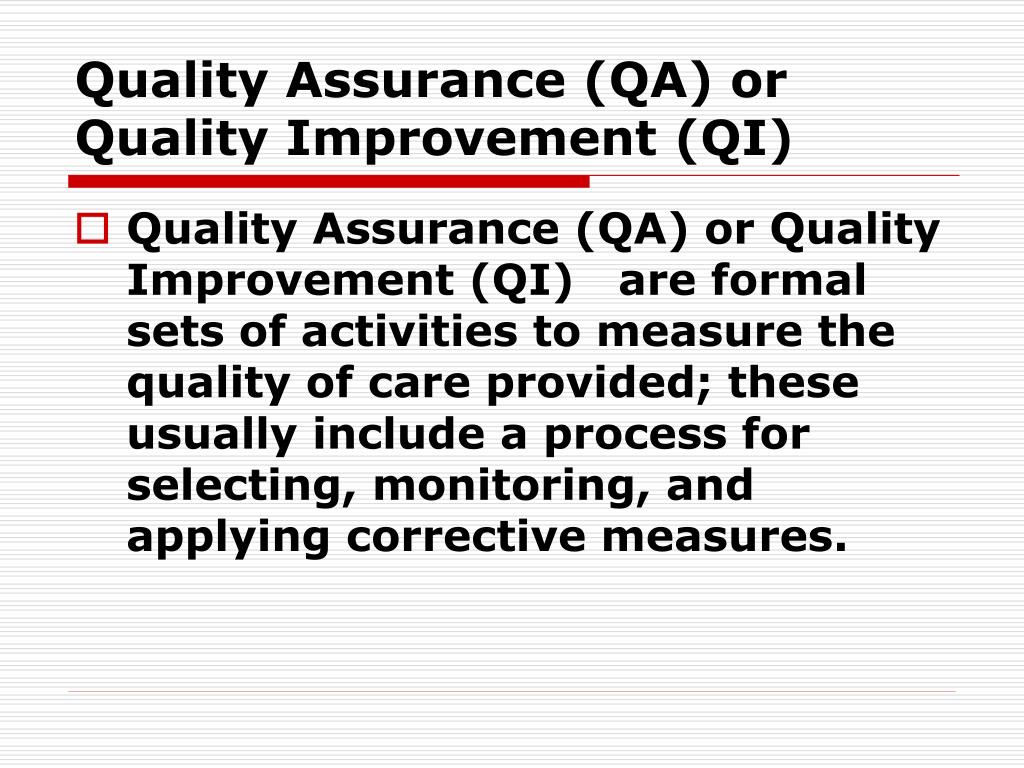 Quality Assurance (QA) or Quality Improvement (QI)

Quality Assurance (QA) or Quality Improvement (QI) are formal sets of activities to measure the quality of care provided; these usually include a process for selecting, monitoring, and applying corrective measures.